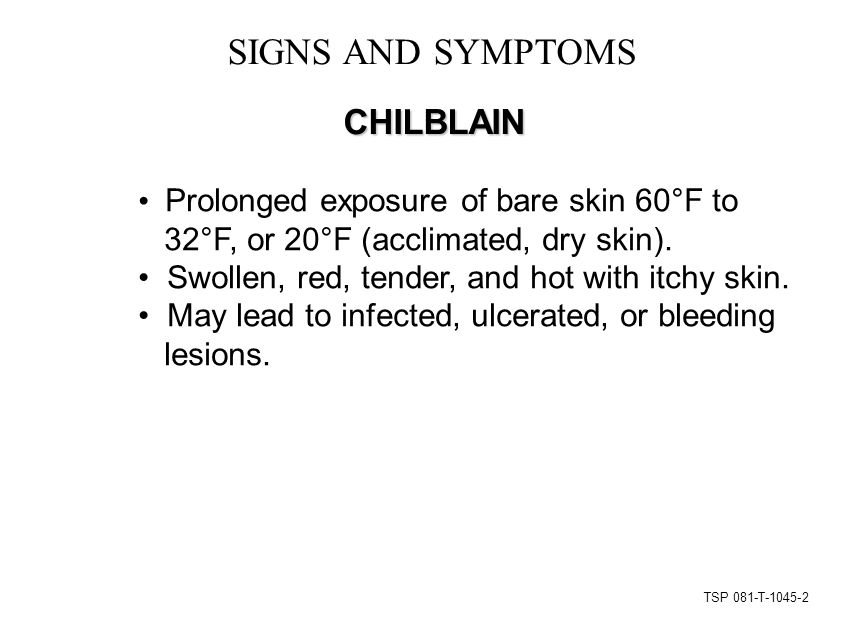 SIGNS AND SYMPTOMS

CHILBLAIN

• Prolonged exposure of bare skin 60°F to 32°F, or 20°F (acclimated, dry skin).
• Swollen, red, tender, and hot with itchy skin.
• May lead to infected, ulcerated, or bleeding lesions.

TSP 081-T-1045-2